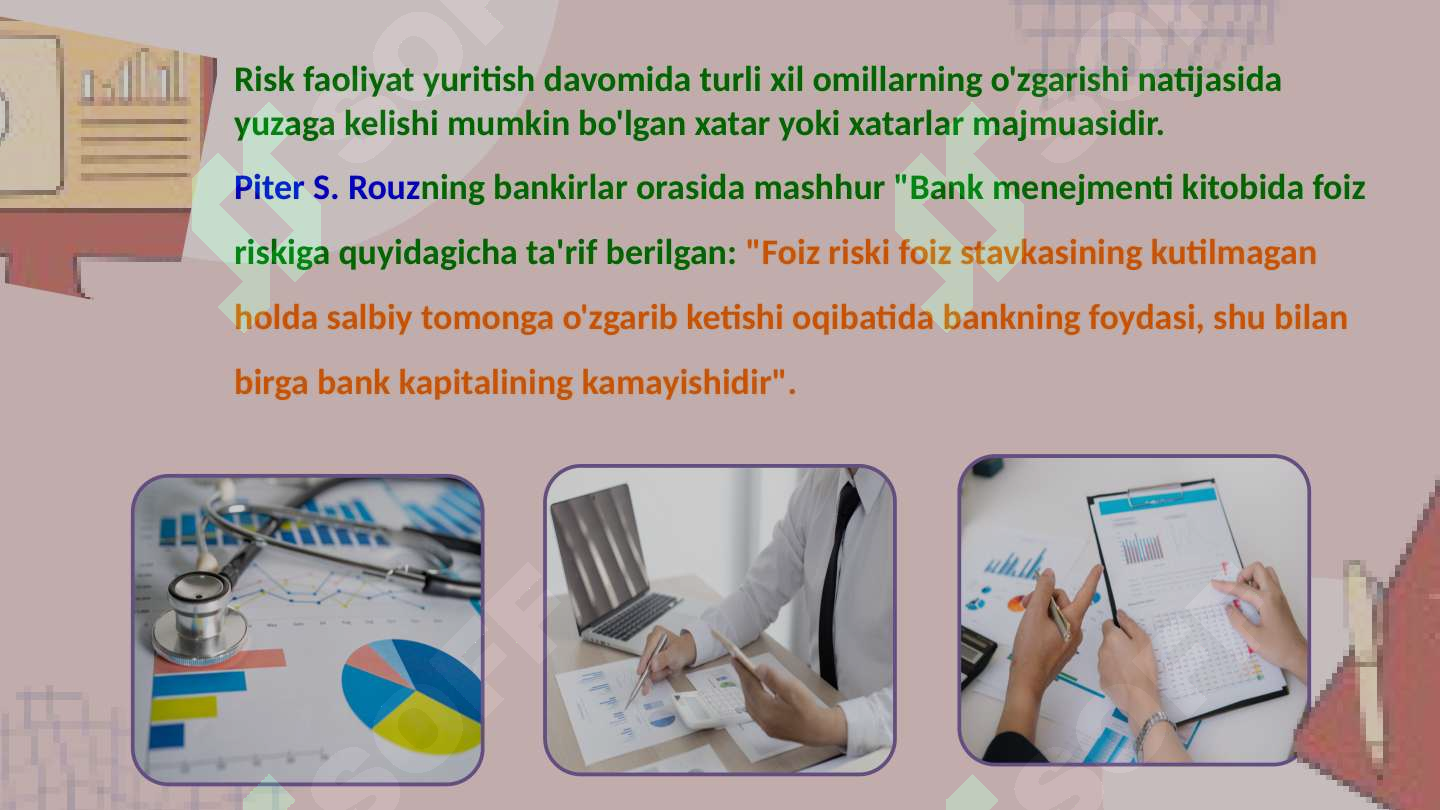 Risk faoliyat yuritish davomida turli xil omillarning o'zgarishi natijasida yuzaga kelishi mumkin bo'lgan xatar yoki xatarlar majmuasidir.

Piter S. Rouzning bankirlar orasida mashhur "Bank menejmenti kitobida foiz riskiga quyidagicha ta'rif berilgan: "Foiz riski foiz stavkasining kutilmagan holda salbiy tomonga o'zgarib ketishi oqibatida bankning foydasi, shu bilan birga bank kapitalining kamayishidir".